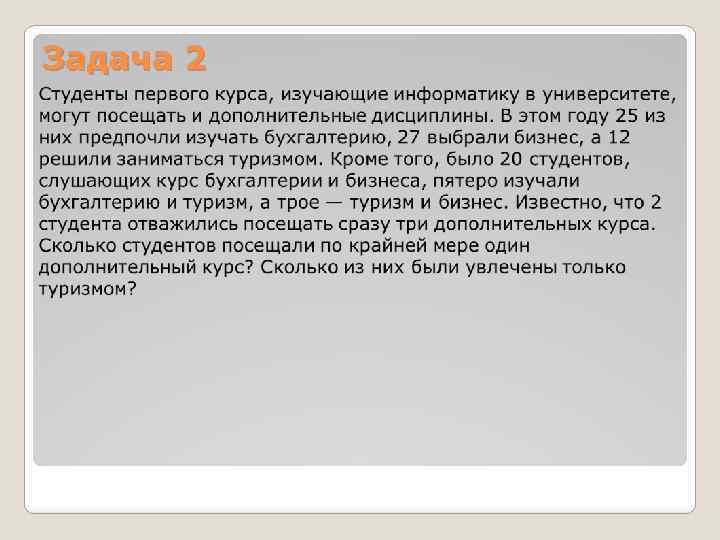 Задача 2

Студенты первого курса, изучающие информатику в университете, могут посещать и дополнительные дисциплины. В этом году 25 из них предпочли изучать бухгалтерию, 27 выбрали бизнес, а 12 решили заниматься туризмом. Кроме того, было 20 студентов, слушающих курс бухгалтерии и бизнеса, пятеро изучали бухгалтерию и туризм, а трое — туризм и бизнес. Известно, что 2 студента отважились посещать сразу три дополнительных курса. Сколько студентов посещали по крайней мере один дополнительный курс? Сколько из них были увлечены только туризмом?